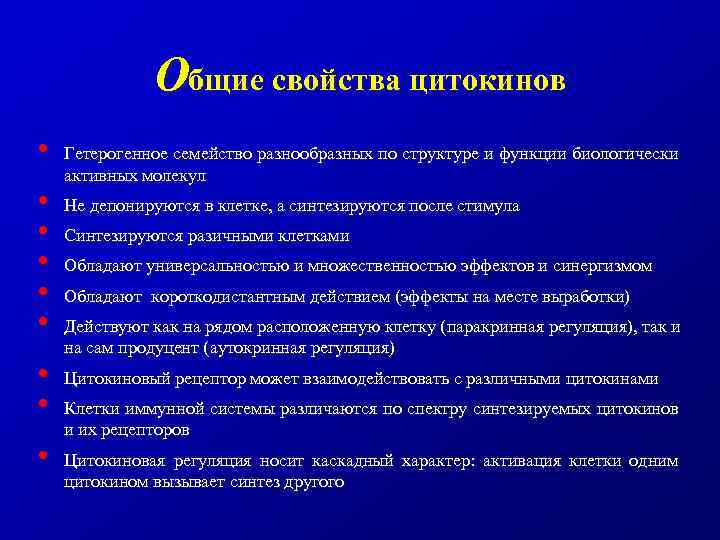 Общие свойства цитокинов

• Гетерогенное семейство разнообразных по структуре и функции биологически активных молекул

• Не депонируются в клетке, а синтезируются после стимула

• Синтезируются разичными клетками

• Обладают универсальностью и множественностью эффектов и синергизмом

• Обладают короткодистантным действием (эффекты на месте выработки)

• Действуют как на рядом расположенную клетку (паракринная регуляция), так и на сам продуцент (аутокринная регуляция)

• Цитокиновый рецептор может взаимодействовать с различными цитокинами

• Клетки иммунной системы различаются по спектру синтезируемых цитокинов и их рецепторов

• Цитокиновая регуляция носит каскадный характер: активация клетки одним цитокином вызывает синтез другого